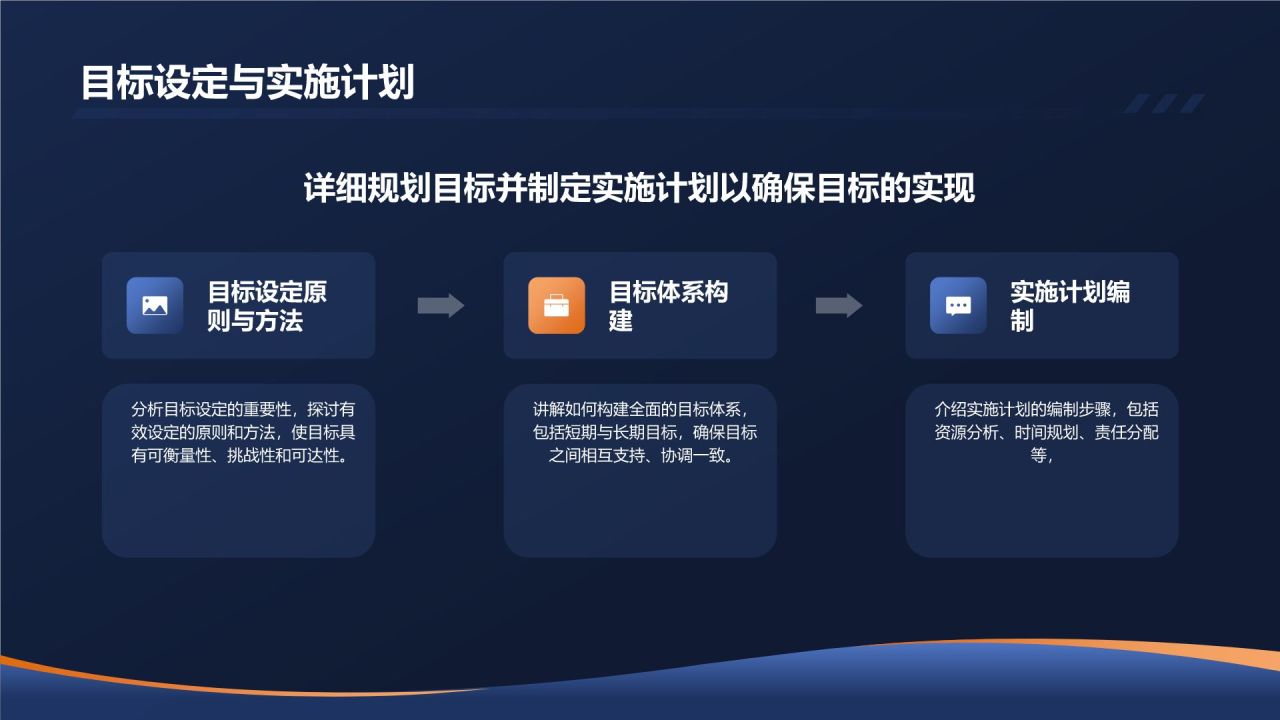 目标设定与实施计划

详细规划目标并制定实施计划以确保目标的实现

目标设定原则与方法

分析目标设定的重要性，探讨有效设定的原则和方法，使目标具有可衡量性、挑战性和可达性。

目标体系构建

讲解如何构建全面的目标体系，包括短期与长期目标，确保目标之间相互支持、协调一致。

实施计划编制

介绍实施计划的编制步骤，包括资源分析、时间规划、责任分配等，